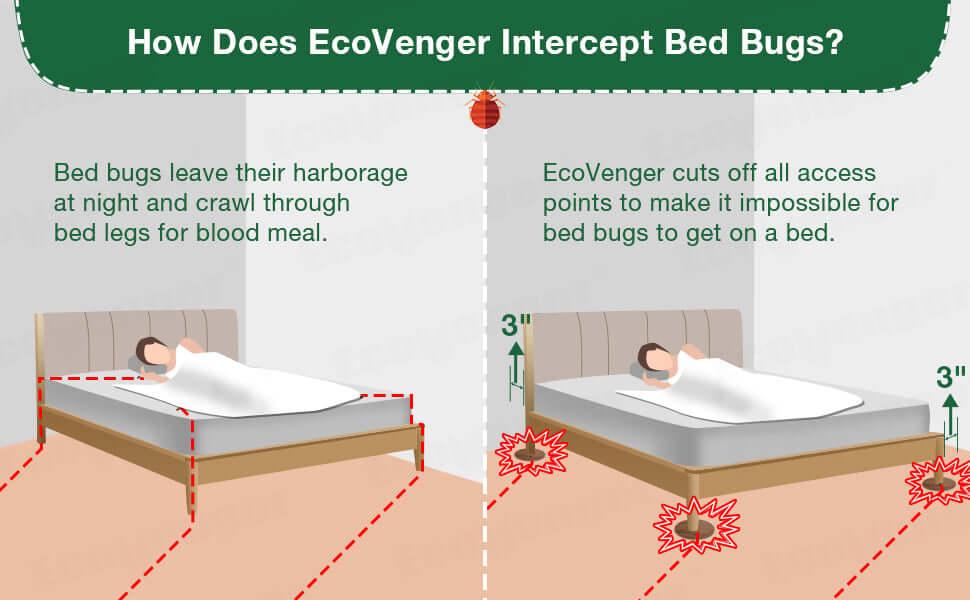 How Does EcoVenger Intercept Bed Bugs?

Bed bugs leave their harborage at night and crawl through bed legs for blood meal.

EcoVenger cuts off all access points to make it impossible for bed bugs to get on a bed.

3"

3"